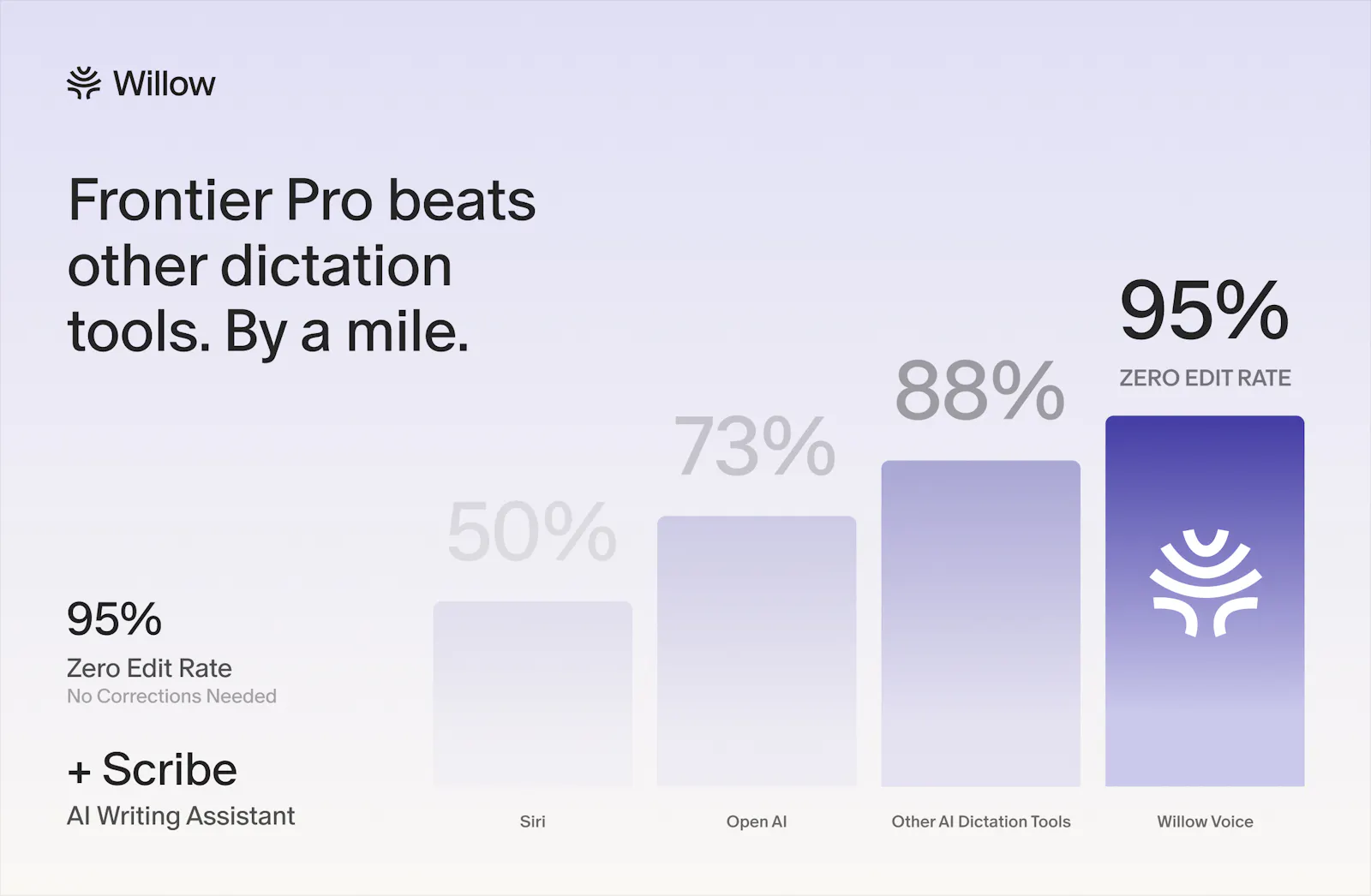 Willow

Frontier Pro beats other dictation tools. By a mile.

95%
Zero Edit Rate
No Corrections Needed

+ Scribe
AI Writing Assistant

50%
73%
88%
95%
ZERO EDIT RATE

Siri
Open AI
Other AI Dictation Tools
Willow Voice